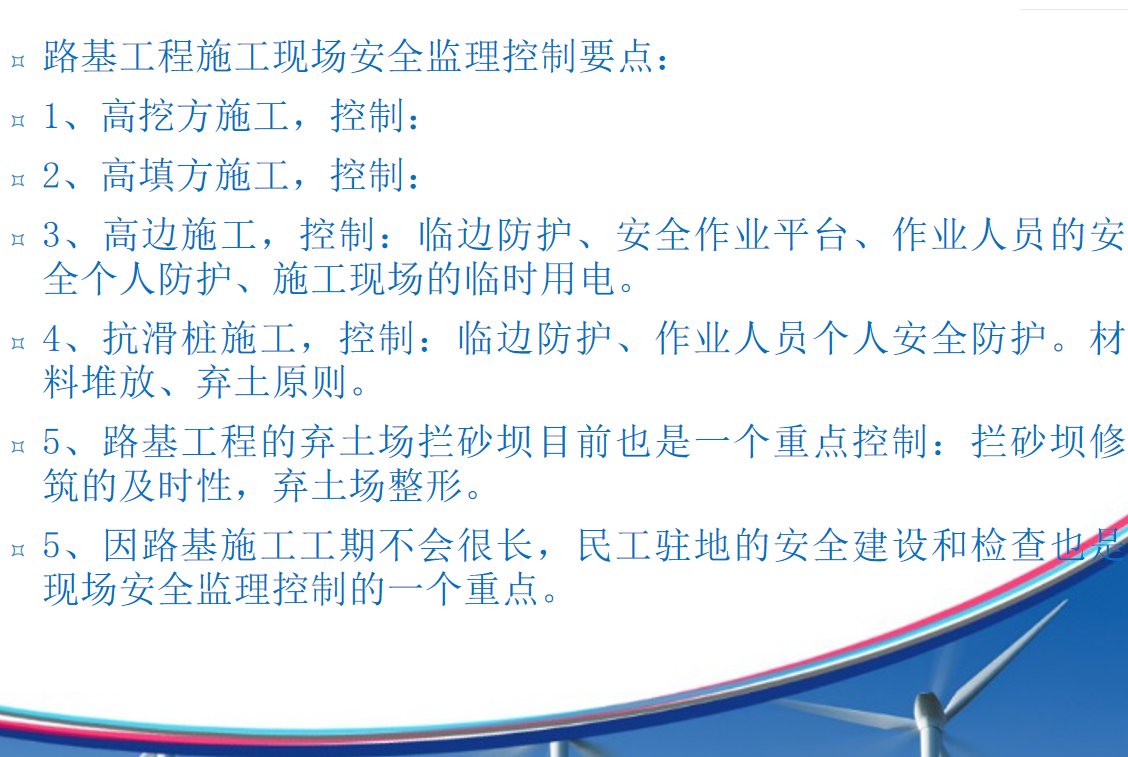 ¤ 路基工程施工现场安全监理控制要点：

¤ 1、高挖方施工，控制：

¤ 2、高填方施工，控制：

¤ 3、高边施工，控制：临边防护、安全作业平台、作业人员的安全个人防护、施工现场的临时用电。

¤ 4、抗滑桩施工，控制：临边防护、作业人员个人安全防护。材料堆放、弃土原则。

¤ 5、路基工程的弃土场拦砂坝目前也是一个重点控制：拦砂坝修筑的及时性，弃土场整形。

¤ 5、因路基施工工期不会很长，民工驻地的安全建设和检查也是现场安全监理控制的一个重点。